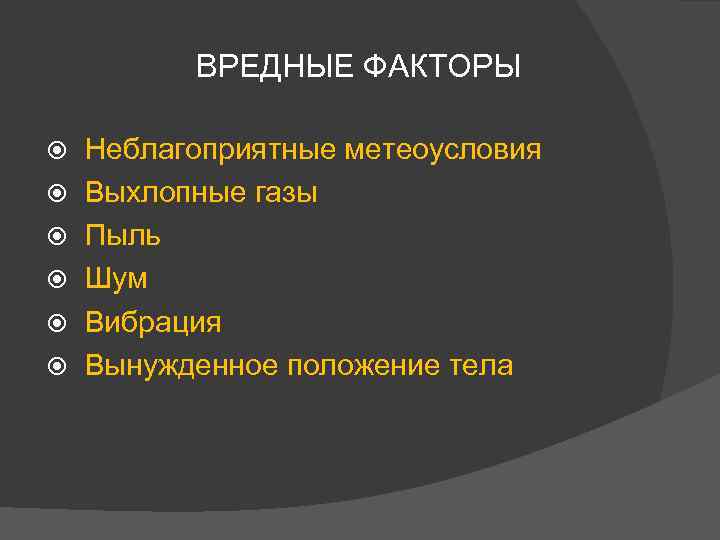 ВРЕДНЫЕ ФАКТОРЫ

Неблагоприятные метеоусловия
Выхлопные газы
Пыль
Шум
Вибрация
Вынужденное положение тела